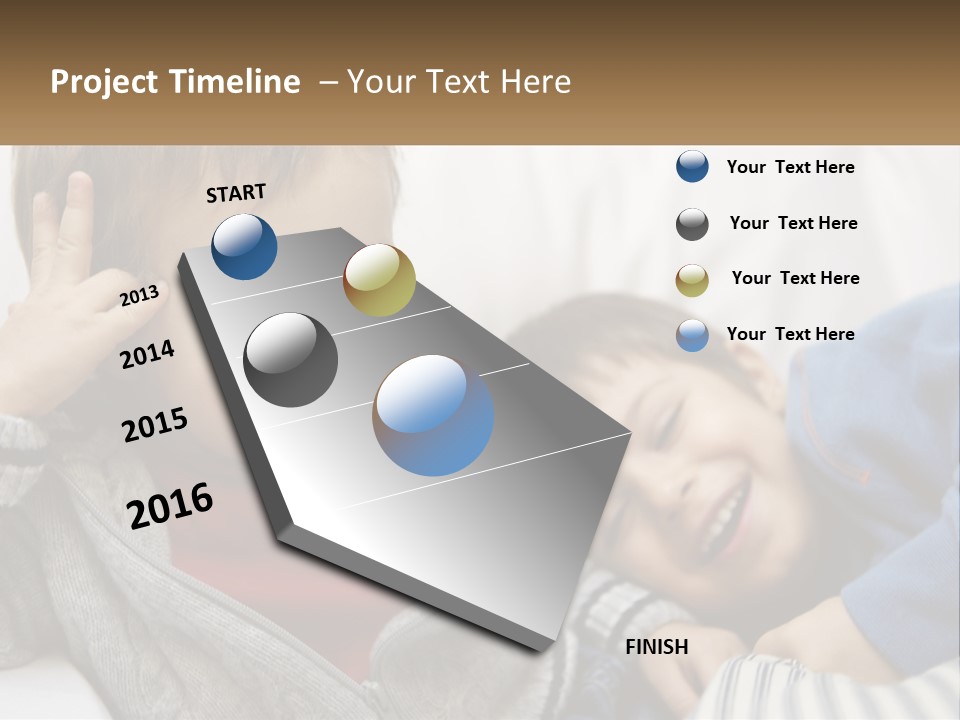 Project Timeline – Your Text Here

START

2013

2014

2015

2016

FINISH

Your Text Here

Your Text Here

Your Text Here

Your Text Here